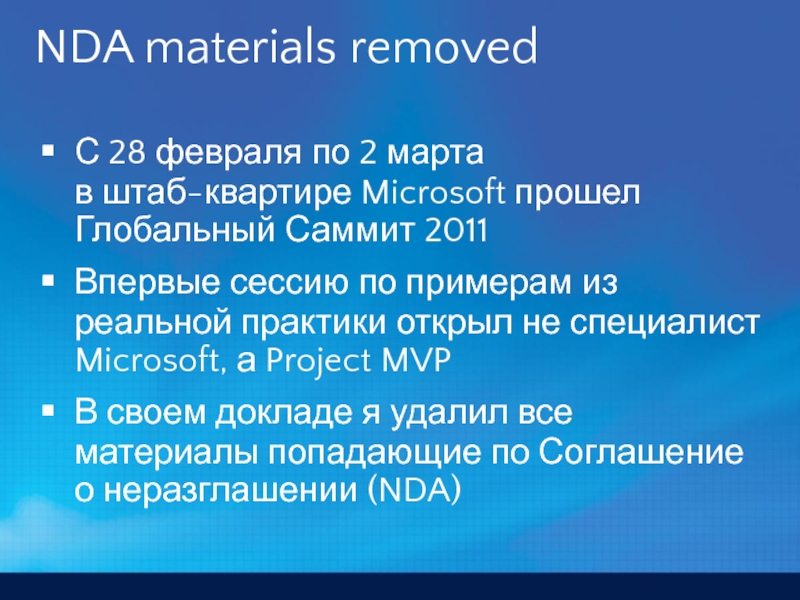 NDA materials removed

▪ С 28 февраля по 2 марта в штаб-квартире Microsoft прошел Глобальный Саммит 2011

▪ Впервые сессию по примерам из реальной практики открыл не специалист Microsoft, а Project MVP

▪ В своем докладе я удалил все материалы попадающие по Соглашение о неразглашении (NDA)